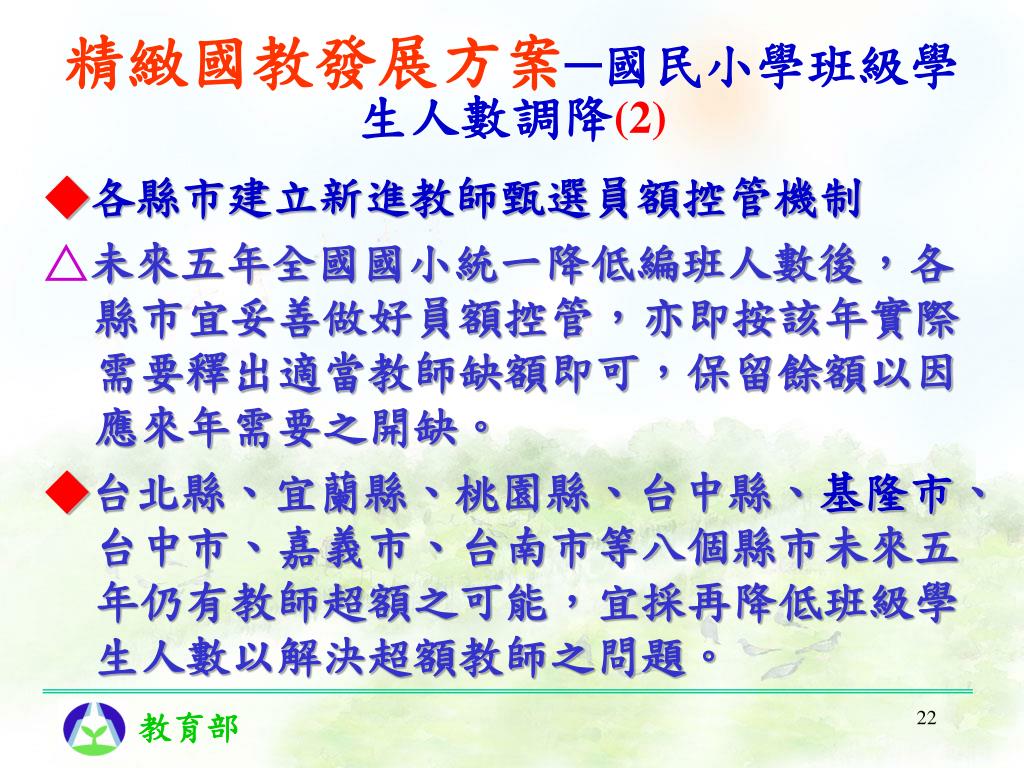 精緻國教發展方案—國民小學班級學生人數調降(2)

◆各縣市建立新進教師甄選員額控管機制

△未來五年全國國小統一降低編班人數後，各縣市宜妥善做好員額控管，亦即按該年實際需要釋出適當教師缺額即可，保留餘額以因應來年需要之開缺。

◆台北縣、宜蘭縣、桃園縣、台中縣、基隆市、台中市、嘉義市、台南市等八個縣市未來五年仍有教師超額之可能，宜採再降低班級學生人數以解決超額教師之問題。

教育部

22